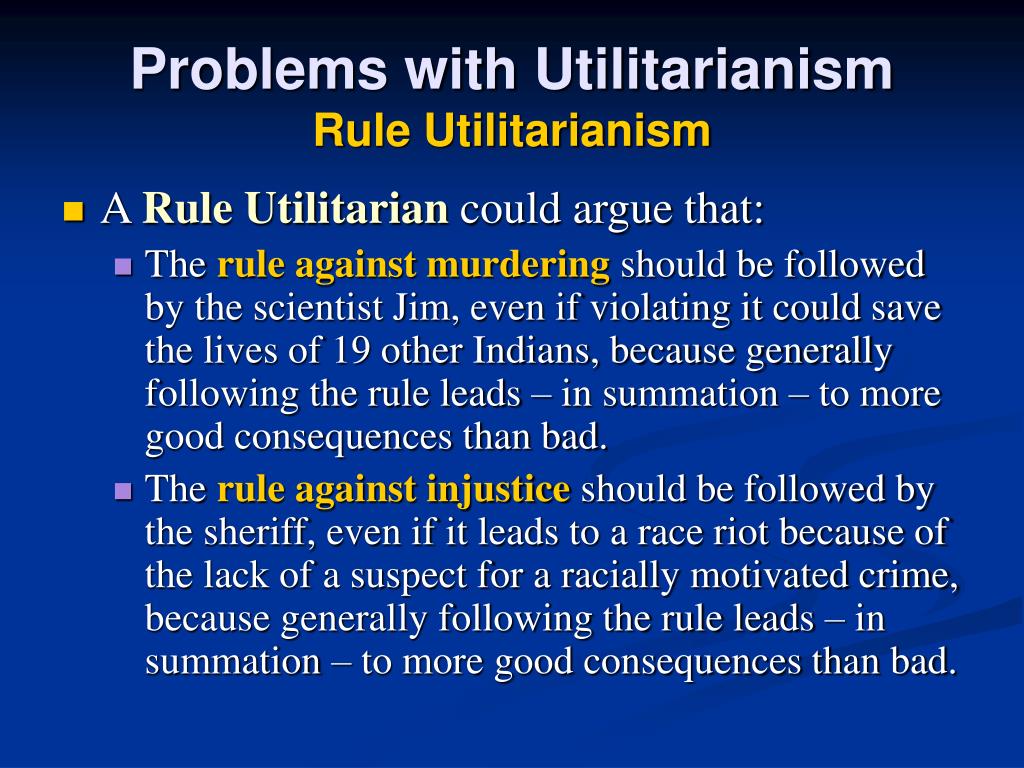 Problems with Utilitarianism
Rule Utilitarianism

A Rule Utilitarian could argue that:

The rule against murdering should be followed by the scientist Jim, even if violating it could save the lives of 19 other Indians, because generally following the rule leads – in summation – to more good consequences than bad.

The rule against injustice should be followed by the sheriff, even if it leads to a race riot because of the lack of a suspect for a racially motivated crime, because generally following the rule leads – in summation – to more good consequences than bad.